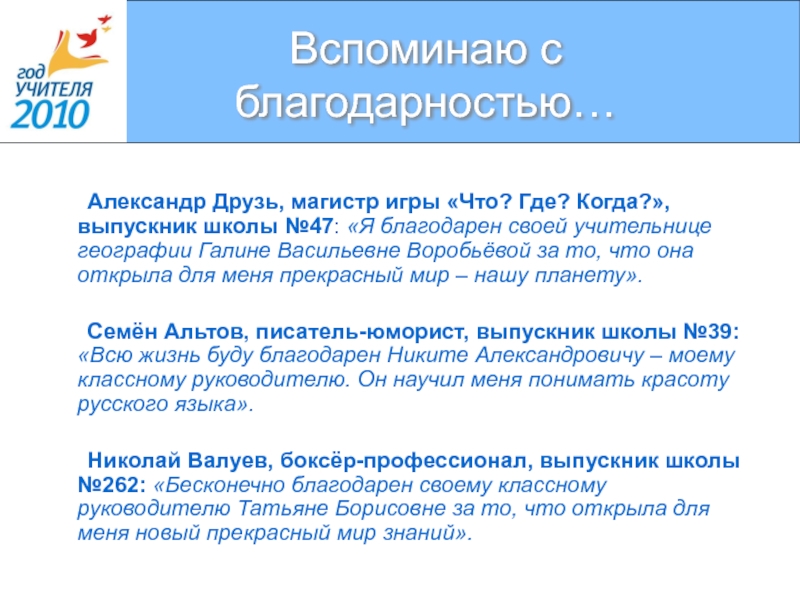 год
УЧИТЕЛЯ
2010

Вспоминаю с благодарностью…

Александр Друзь, магистр игры «Что? Где? Когда?», выпускник школы №47: «Я благодарен своей учительнице географии Галине Васильевне Воробьёвой за то, что она открыла для меня прекрасный мир – нашу планету».

Семён Альтов, писатель-юморист, выпускник школы №39: «Всю жизнь буду благодарен Никите Александровичу – моему классному руководителю. Он научил меня понимать красоту русского языка».

Николай Валуев, боксёр-профессионал, выпускник школы №262: «Бесконечно благодарен своему классному руководителю Татьяне Борисовне за то, что открыла для меня новый прекрасный мир знаний».